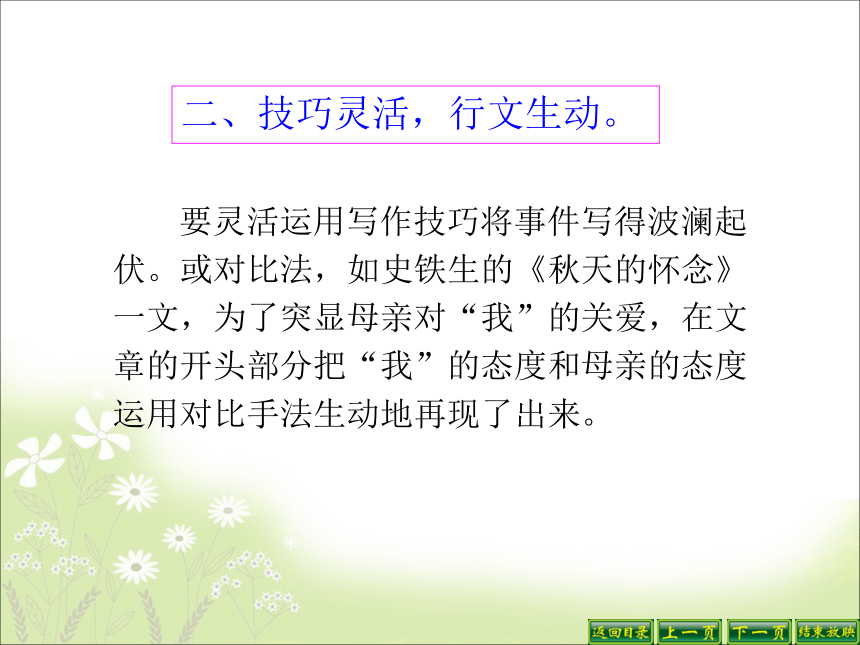 二、技巧灵活，行文生动。

要灵活运用写作技巧将事件写得波澜起伏。或对比法，如史铁生的《秋天的怀念》一文，为了突显母亲对“我”的关爱，在文章的开头部分把“我”的态度和母亲的态度运用对比手法生动地再现了出来。

返回目录 上一页 下一页 结束放映